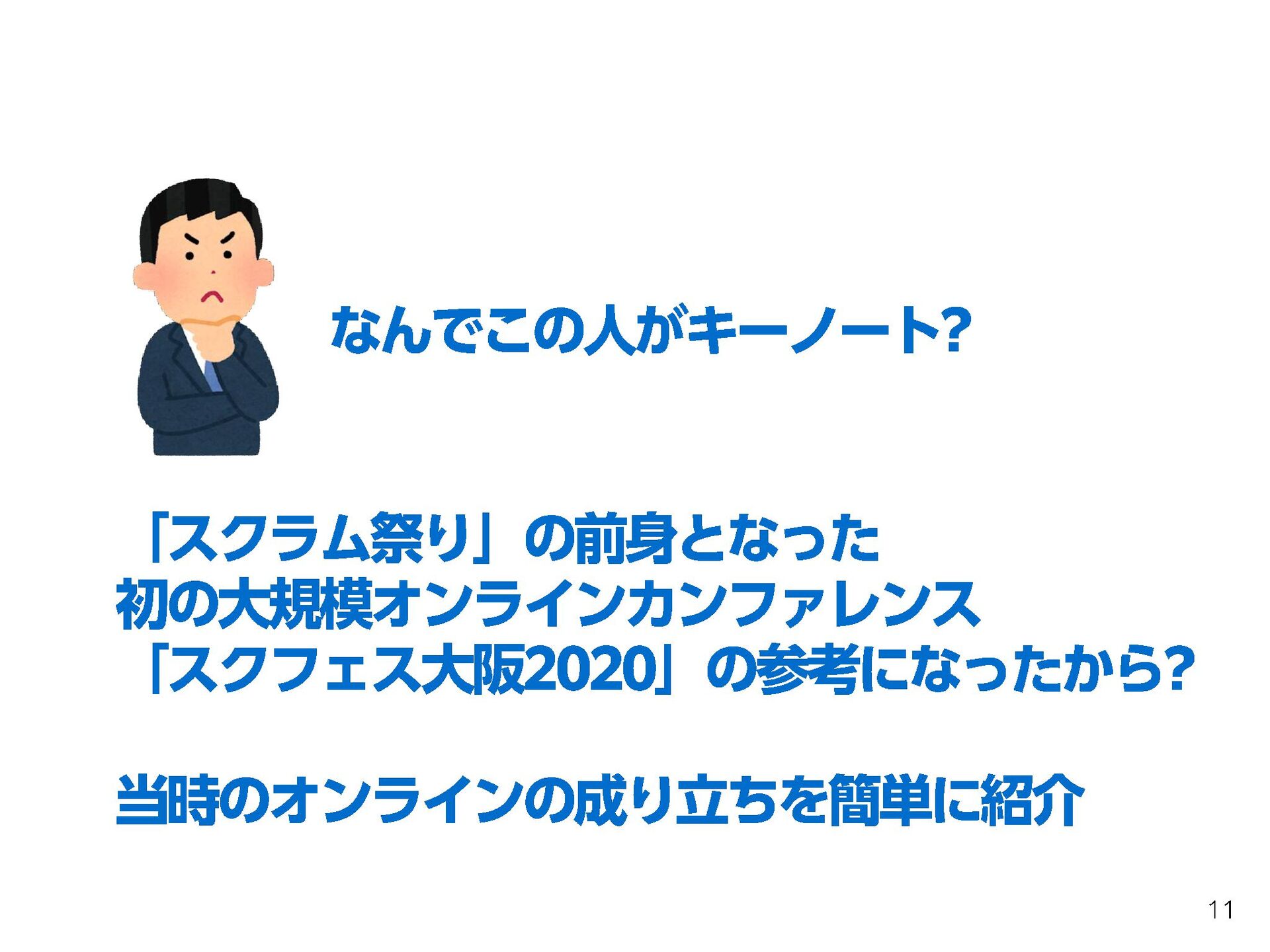 なんでこの人がキーノート?

「スクラム祭り」の前身となった
初の大規模オンラインカンファレンス
「スクフェス大阪2020」の参考になったから?

当時のオンラインの成り立ちを簡単に紹介

11